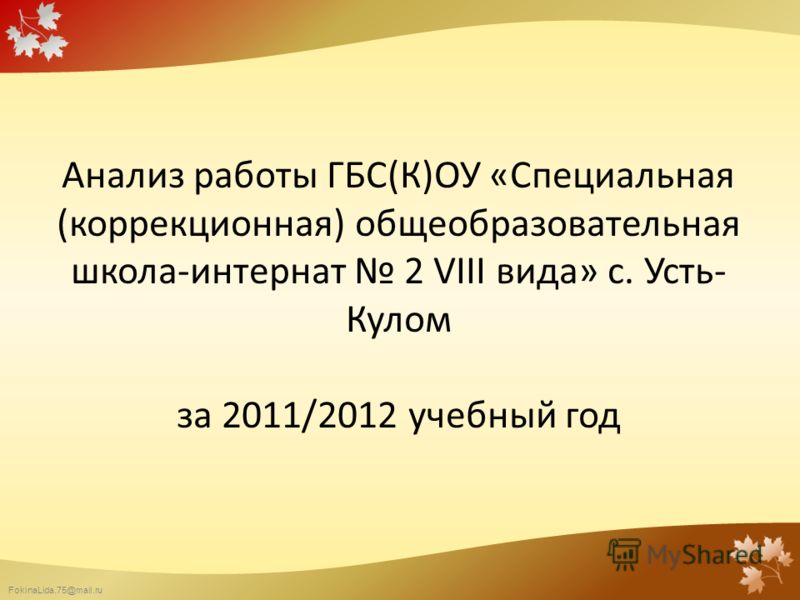 Анализ работы ГБС(К)ОУ «Специальная (коррекционная) общеобразовательная школа-интернат № 2 VIII вида» с. Усть-Кулом

за 2011/2012 учебный год

MyShared

FokinaLida.75@mail.ru